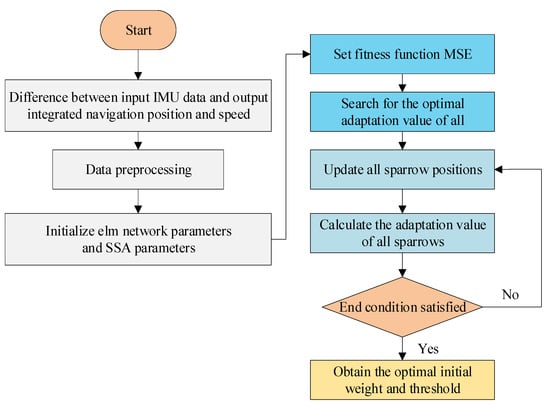 Start

Difference between input IMU data and output integrated navigation position and speed

Data preprocessing

Initialize elm network parameters and SSA parameters

Set fitness function MSE

Search for the optimal adaptation value of all

Update all sparrow positions

Calculate the adaptation value of all sparrows

End condition satisfied

No

Yes

Obtain the optimal initial weight and threshold